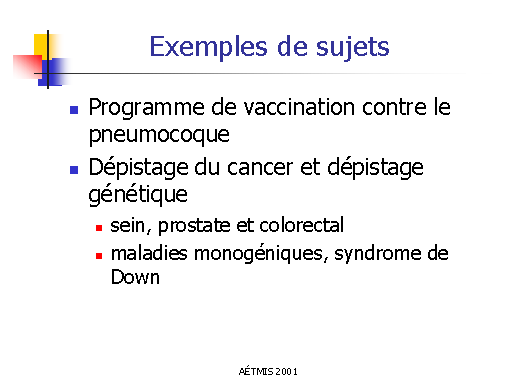 Exemples de sujets

- Programme de vaccination contre le pneumocoque
- Dépistage du cancer et dépistage génétique
  - sein, prostate et colorectal
  - maladies monogéniques, syndrome de Down

AÉTMIS 2001